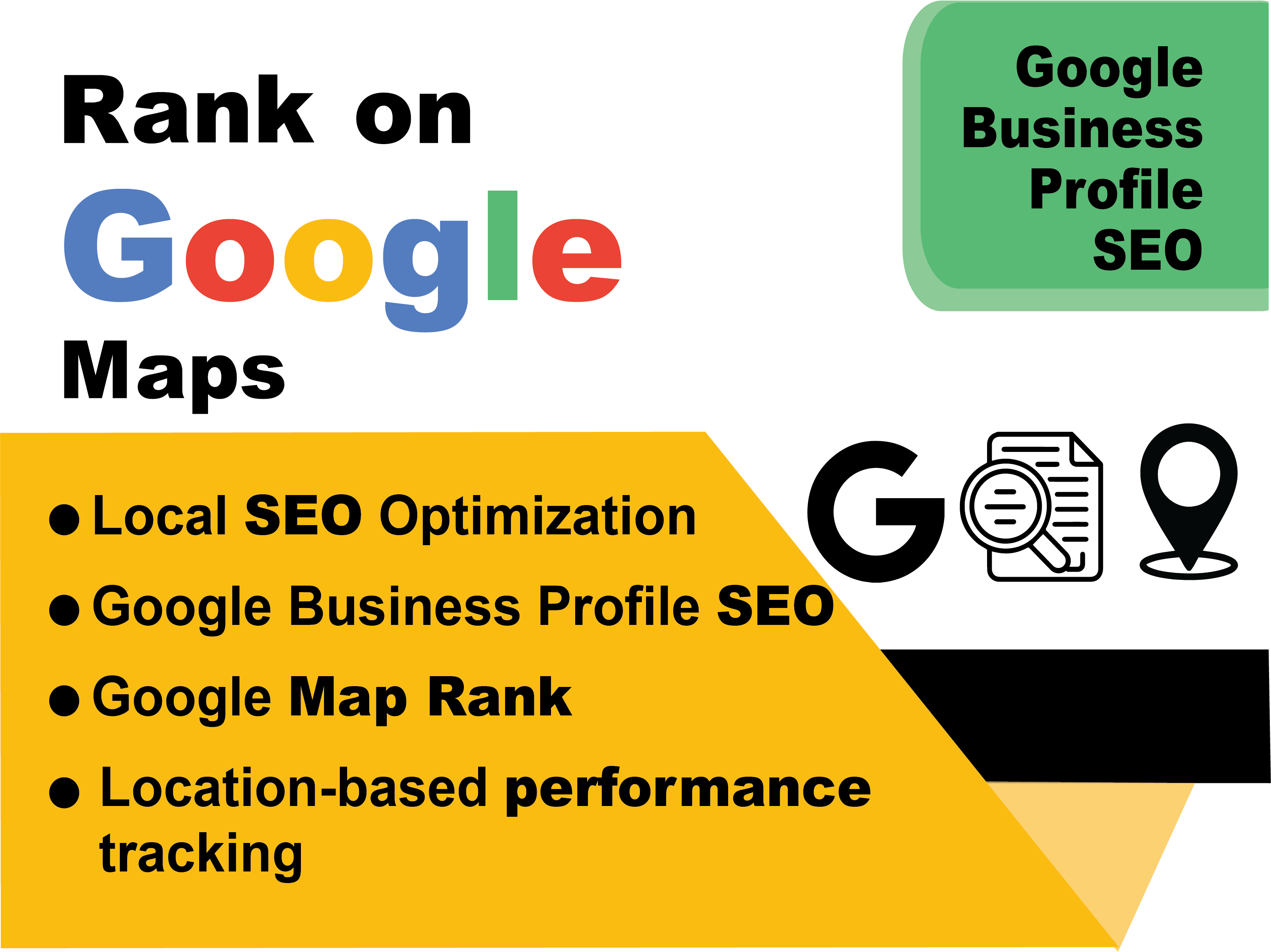 Rank on Google Maps

Google Business Profile SEO

G

● Local SEO Optimization
● Google Business Profile SEO
● Google Map Rank
● Location-based performance tracking